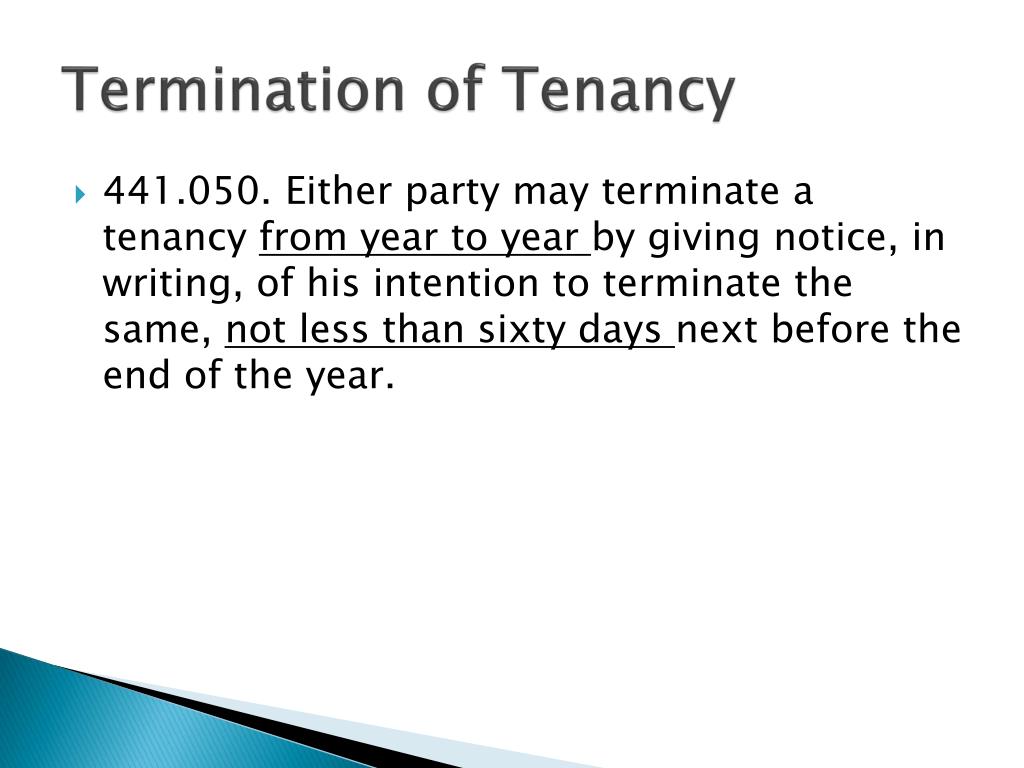 Termination of Tenancy

441.050. Either party may terminate a tenancy from year to year by giving notice, in writing, of his intention to terminate the same, not less than sixty days next before the end of the year.